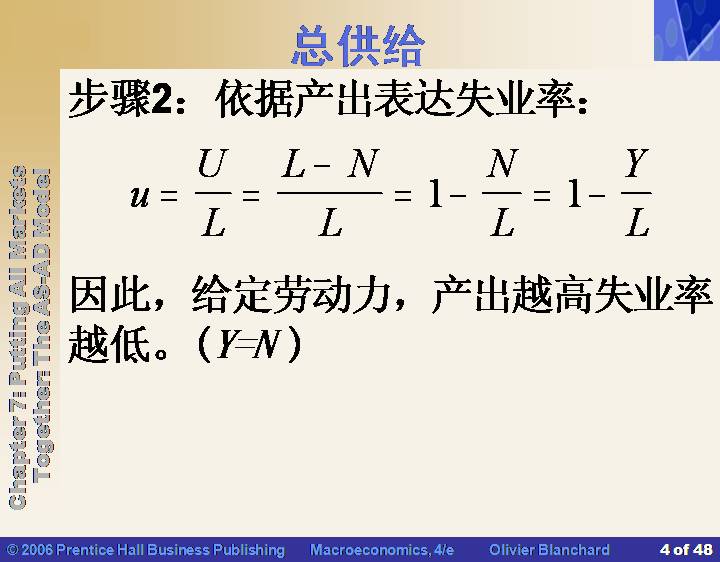 总供给

步骤2：依据产出表达失业率：

$u = \frac{U}{L} = \frac{L - N}{L} = 1 - \frac{N}{L} = 1 - \frac{Y}{L}$

因此，给定劳动力，产出越高失业率越低。（$Y=N$）

Chapter 7: Putting All Markets Together: The AS-AD Model

© 2006 Prentice Hall Business Publishing Macroeconomics, 4/e Olivier Blanchard 4 of 48